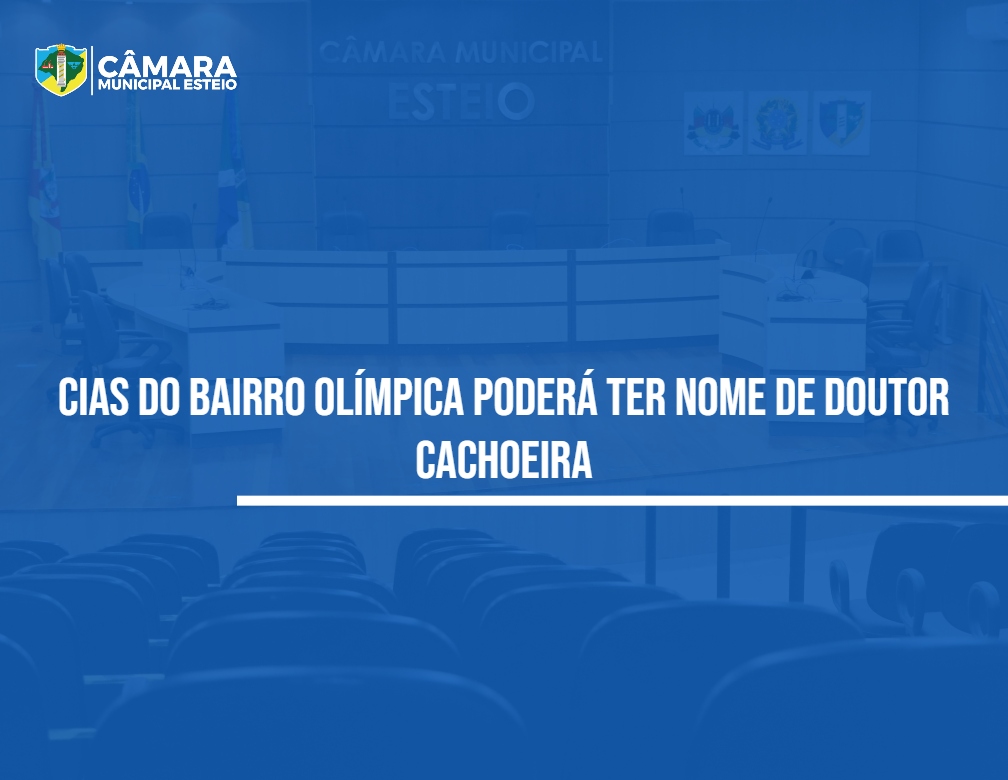 CÂMARA
MUNICIPAL ESTEIO

CÂMARA MUNICIPAL
ESTEIO

CIAS DO BAIRRO OLÍMPICA PODERÁ TER NOME DE DOUTOR CACHOEIRA